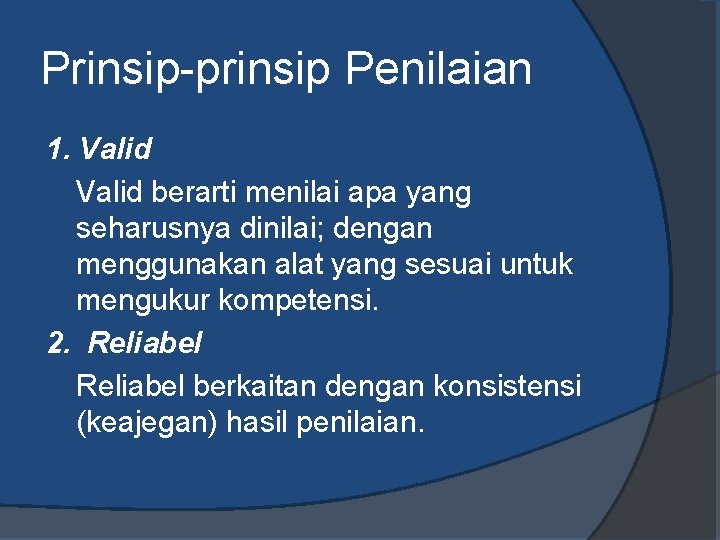 Prinsip-prinsip Penilaian

1. Valid

Valid berarti menilai apa yang seharusnya dinilai; dengan menggunakan alat yang sesuai untuk mengukur kompetensi.

2. Reliabel

Reliabel berkaitan dengan konsistensi (keajegan) hasil penilaian.